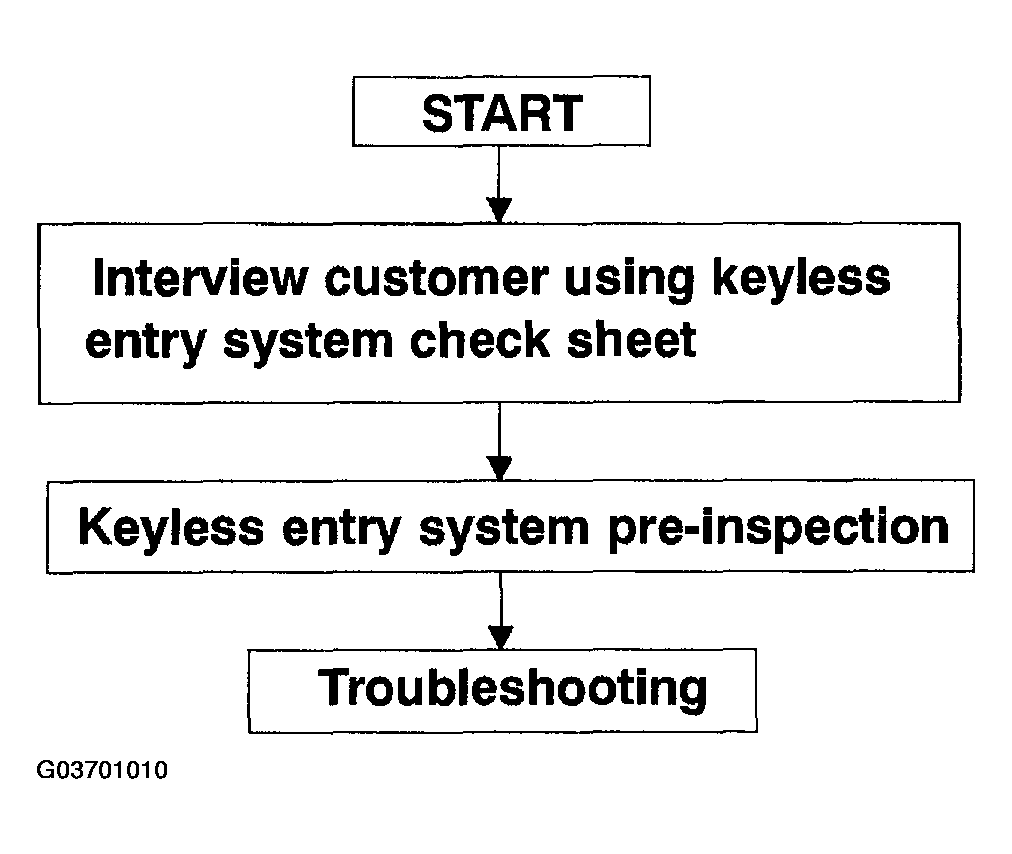 START

Interview customer using keyless entry system check sheet

Keyless entry system pre-inspection

Troubleshooting

G03701010